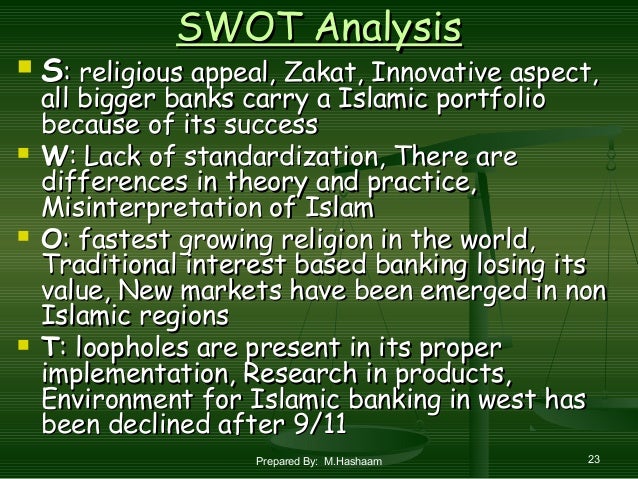 SWOT Analysis

- S: religious appeal, Zakat, Innovative aspect, all bigger banks carry a Islamic portfolio because of its success
- W: Lack of standardization, There are differences in theory and practice, Misinterpretation of Islam
- O: fastest growing religion in the world, Traditional interest based banking losing its value, New markets have been emerged in non Islamic regions
- T: loopholes are present in its proper implementation, Research in products, Environment for Islamic banking in west has been declined after 9/11

Prepared By: M.Hashaam

23